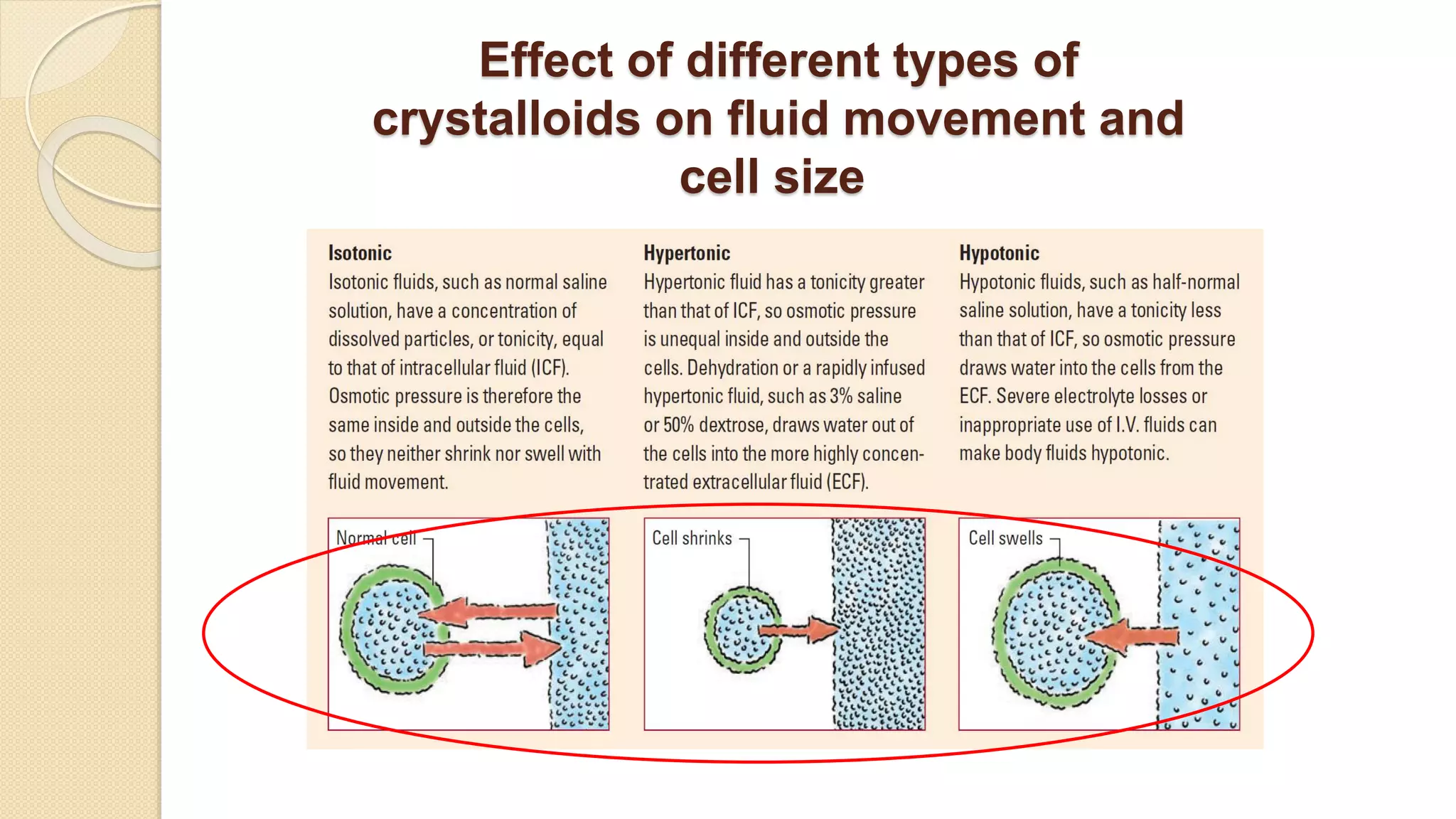 Effect of different types of crystalloids on fluid movement and cell size

Isotonic
Isotonic fluids, such as normal saline solution, have a concentration of dissolved particles, or tonicity, equal to that of intracellular fluid (ICF). Osmotic pressure is therefore the same inside and outside the cells, so they neither shrink nor swell with fluid movement.

Normal cell

Hypertonic
Hypertonic fluid has a tonicity greater than that of ICF, so osmotic pressure is unequal inside and outside the cells. Dehydration or a rapidly infused hypertonic fluid, such as 3% saline or 50% dextrose, draws water out of the cells into the more highly concentrated extracellular fluid (ECF).

Cell shrinks

Hypotonic
Hypotonic fluids, such as half-normal saline solution, have a tonicity less than that of ICF, so osmotic pressure draws water into the cells from the ECF. Severe electrolyte losses or inappropriate use of I.V. fluids can make body fluids hypotonic.

Cell swells